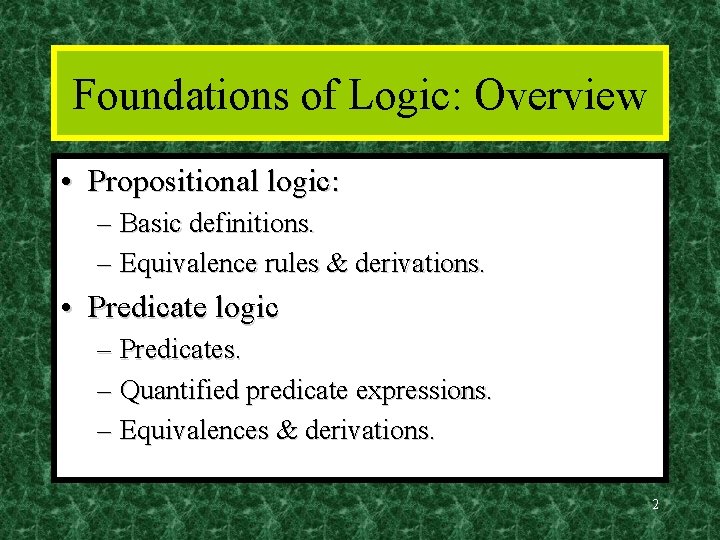 Foundations of Logic: Overview

• Propositional logic:
– Basic definitions.
– Equivalence rules & derivations.
• Predicate logic
– Predicates.
– Quantified predicate expressions.
– Equivalences & derivations.

2